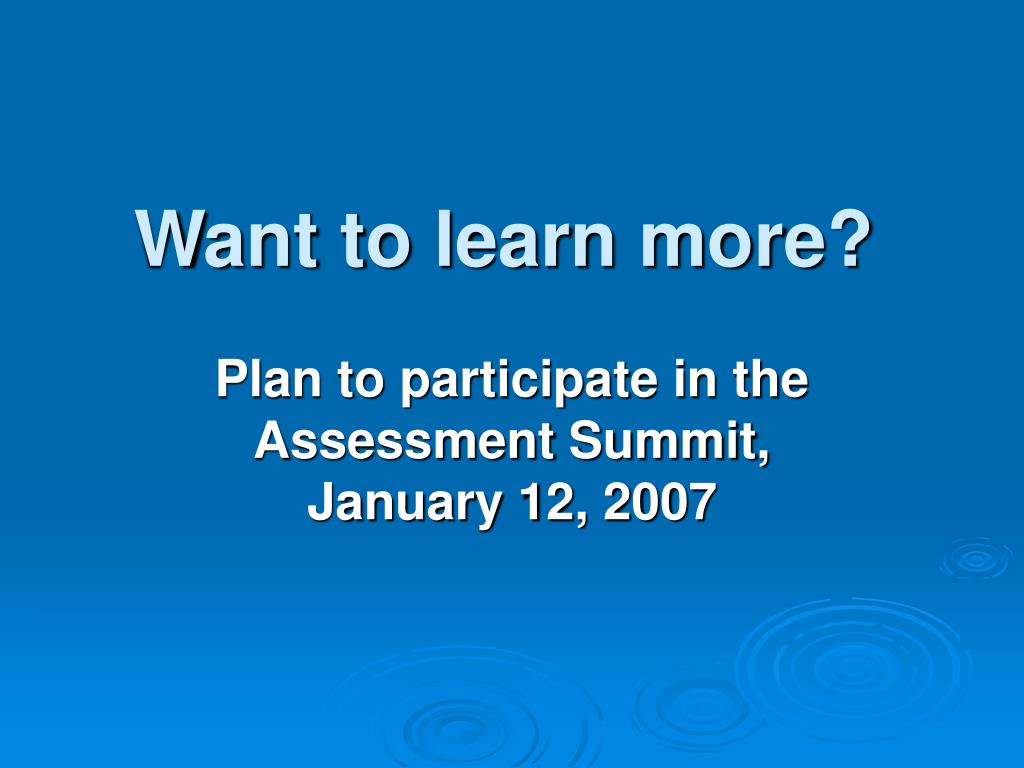 Want to learn more?

Plan to participate in the Assessment Summit, January 12, 2007